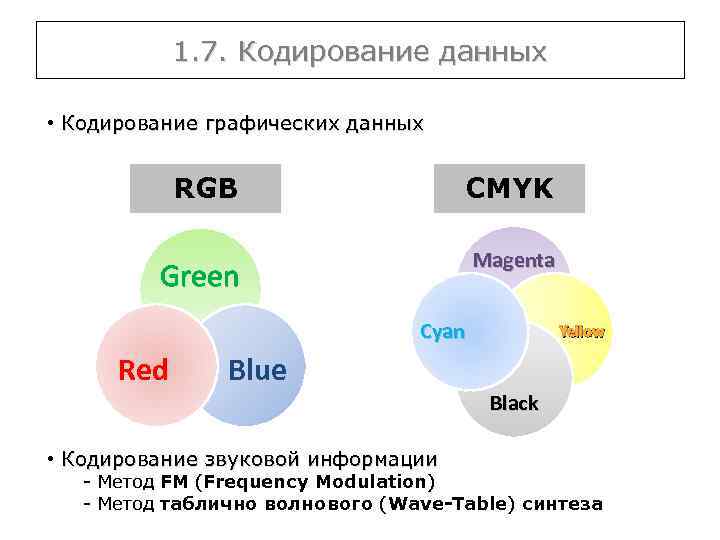 1.7. Кодирование данных

• Кодирование графических данных

RGB

Green

Red

Blue

CMYK

Magenta

Cyan

Yellow

Black

• Кодирование звуковой информации
- Метод FM (Frequency Modulation)
- Метод таблично волнового (Wave-Table) синтеза